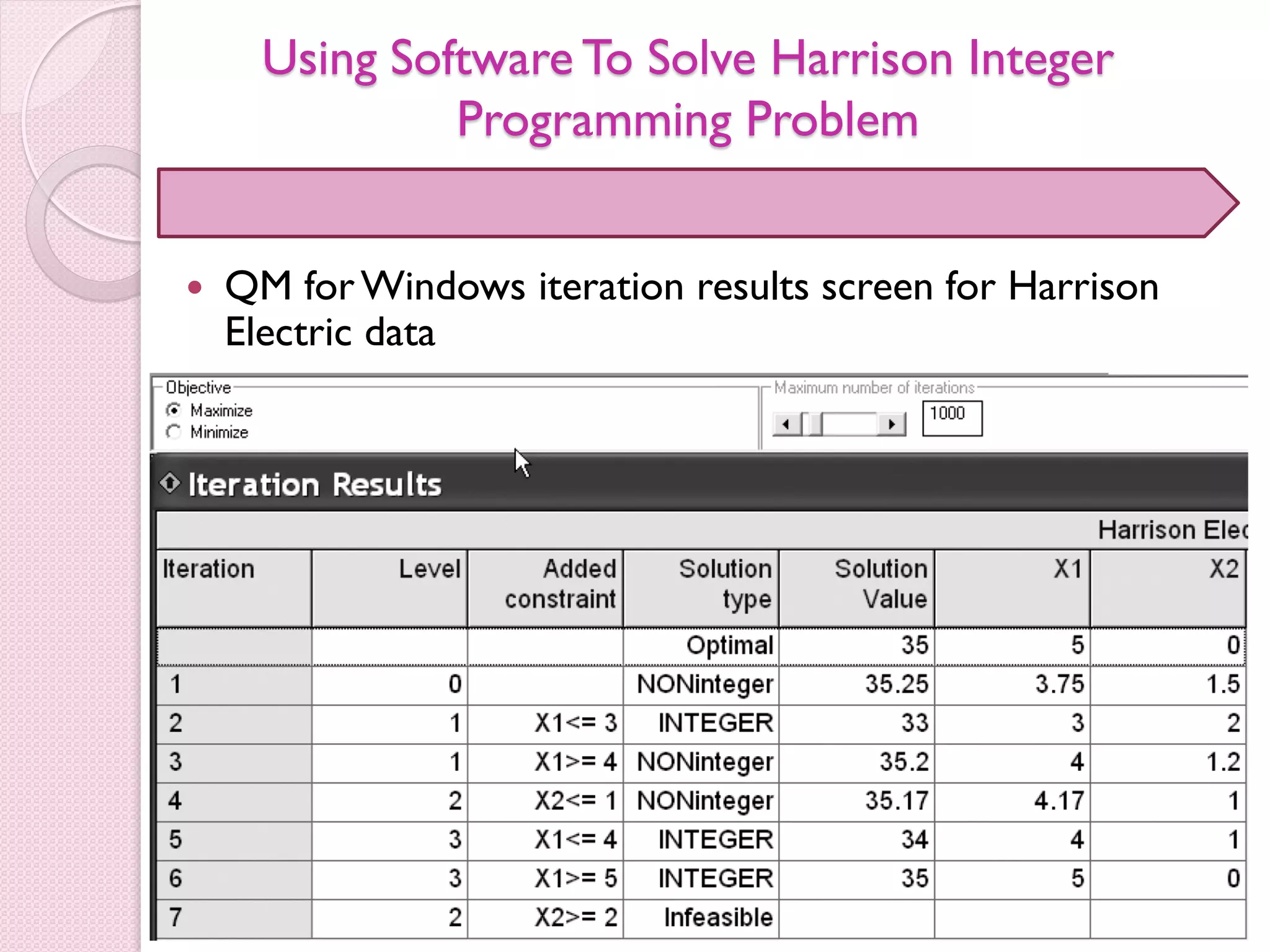 Using Software To Solve Harrison Integer Programming Problem

• QM for Windows iteration results screen for Harrison Electric data

Objective
Maximize
Minimize

Maximum number of iterations
1000

Iteration Results

Harrison Elec

| Iteration | Level | Added constraint | Solution type | Solution Value | X1 | X2 |
|---|---|---|---|---|---|---|
| | | | Optimal | 35 | 5 | 0 |
| 1 | 0 | | NONinteger | 35.25 | 3.75 | 1.5 |
| 2 | 1 | X1<= 3 | INTEGER | 33 | 3 | 2 |
| 3 | 1 | X1>= 4 | NONinteger | 35.2 | 4 | 1.2 |
| 4 | 2 | X2<= 1 | NONinteger | 35.17 | 4.17 | 1 |
| 5 | 3 | X1<= 4 | INTEGER | 34 | 4 | 1 |
| 6 | 3 | X1>= 5 | INTEGER | 35 | 5 | 0 |
| 7 | 2 | X2>= 2 | Infeasible | | | |